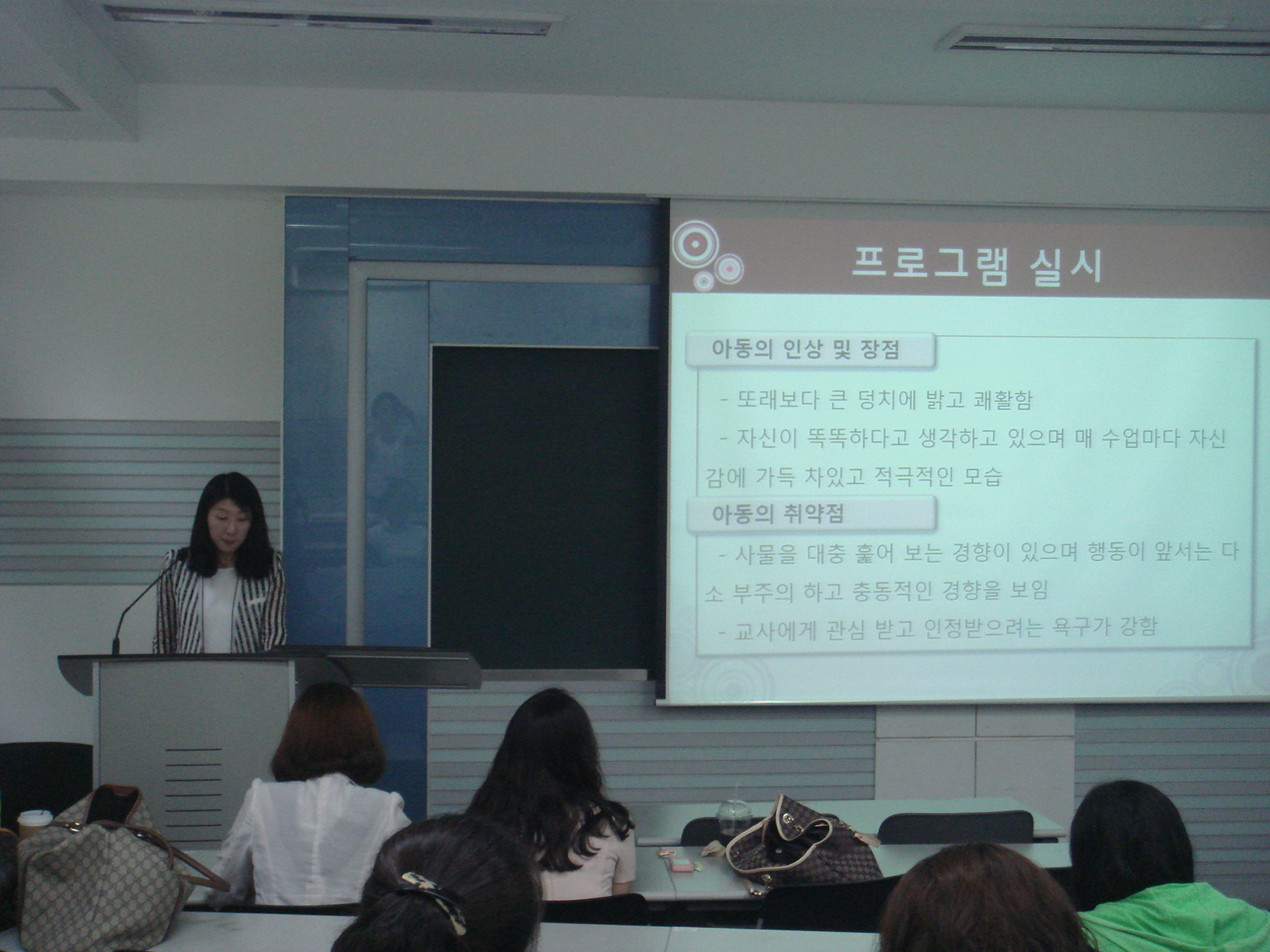 프로그램 실시

아동의 인상 및 장점

- 또래보다 큰 덩치에 밝고 쾌활함

- 자신이 똑똑하다고 생각하고 있으며 매 수업마다 자신감에 가득 차있고 적극적인 모습

아동의 취약점

- 사물을 대충 훑어 보는 경향이 있으며 행동이 앞서는 다소 부주의 하고 충동적인 경향을 보임

- 교사에게 관심 받고 인정받으려는 욕구가 강함